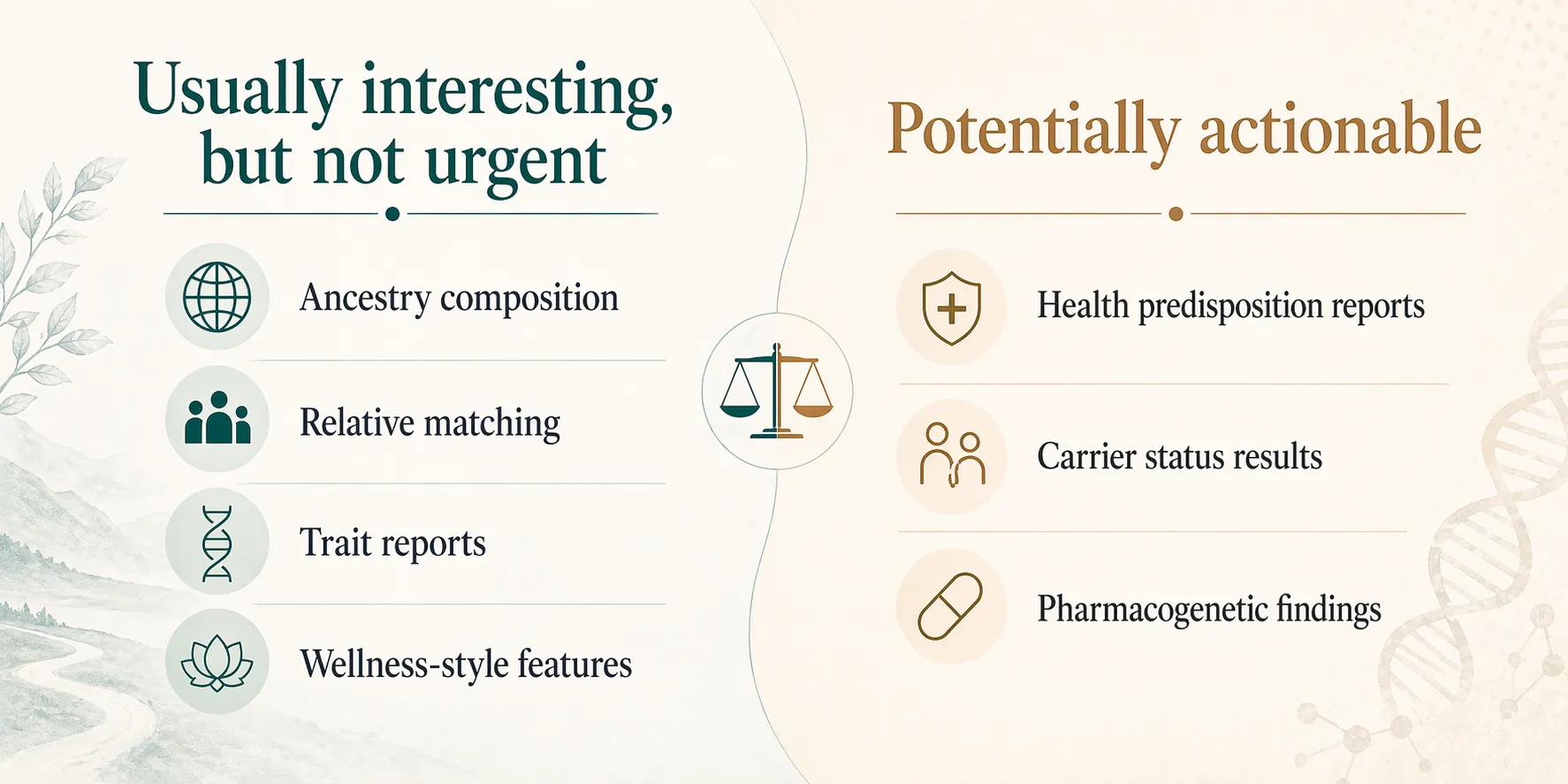 Usually interesting, but not urgent

Ancestry composition

Relative matching

Trait reports

Wellness-style features

Potentially actionable

Health predisposition reports

Carrier status results

Pharmacogenetic findings